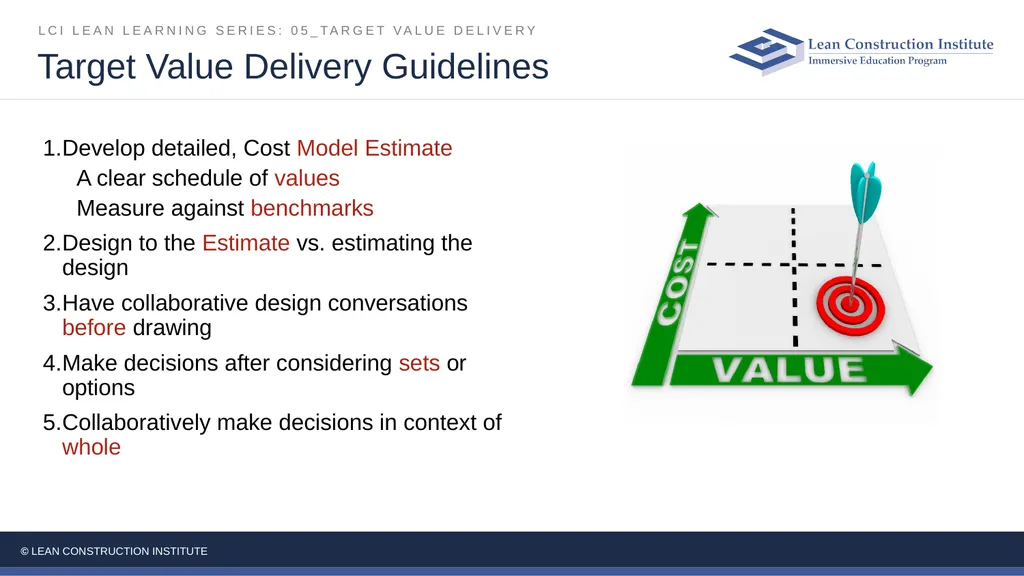 LCI LEAN LEARNING SERIES: 05_TARGET VALUE DELIVERY

Target Value Delivery Guidelines

Lean Construction Institute
Immersive Education Program

1.Develop detailed, Cost Model Estimate
A clear schedule of values
Measure against benchmarks

2.Design to the Estimate vs. estimating the design

3.Have collaborative design conversations before drawing

4.Make decisions after considering sets or options

5.Collaboratively make decisions in context of whole

COST

VALUE

© LEAN CONSTRUCTION INSTITUTE